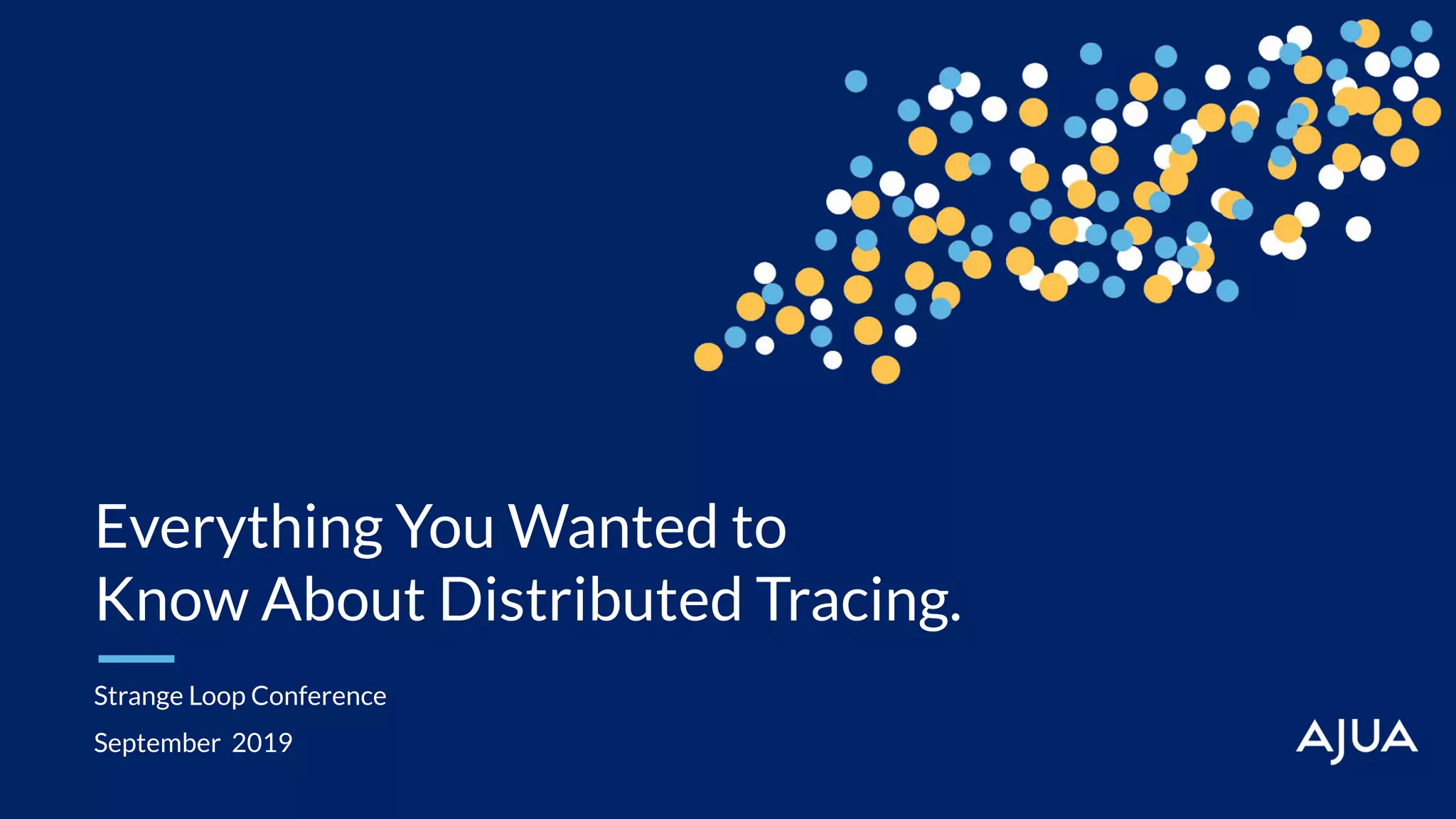 Everything You Wanted to Know About Distributed Tracing.

Strange Loop Conference

September 2019

AJUA